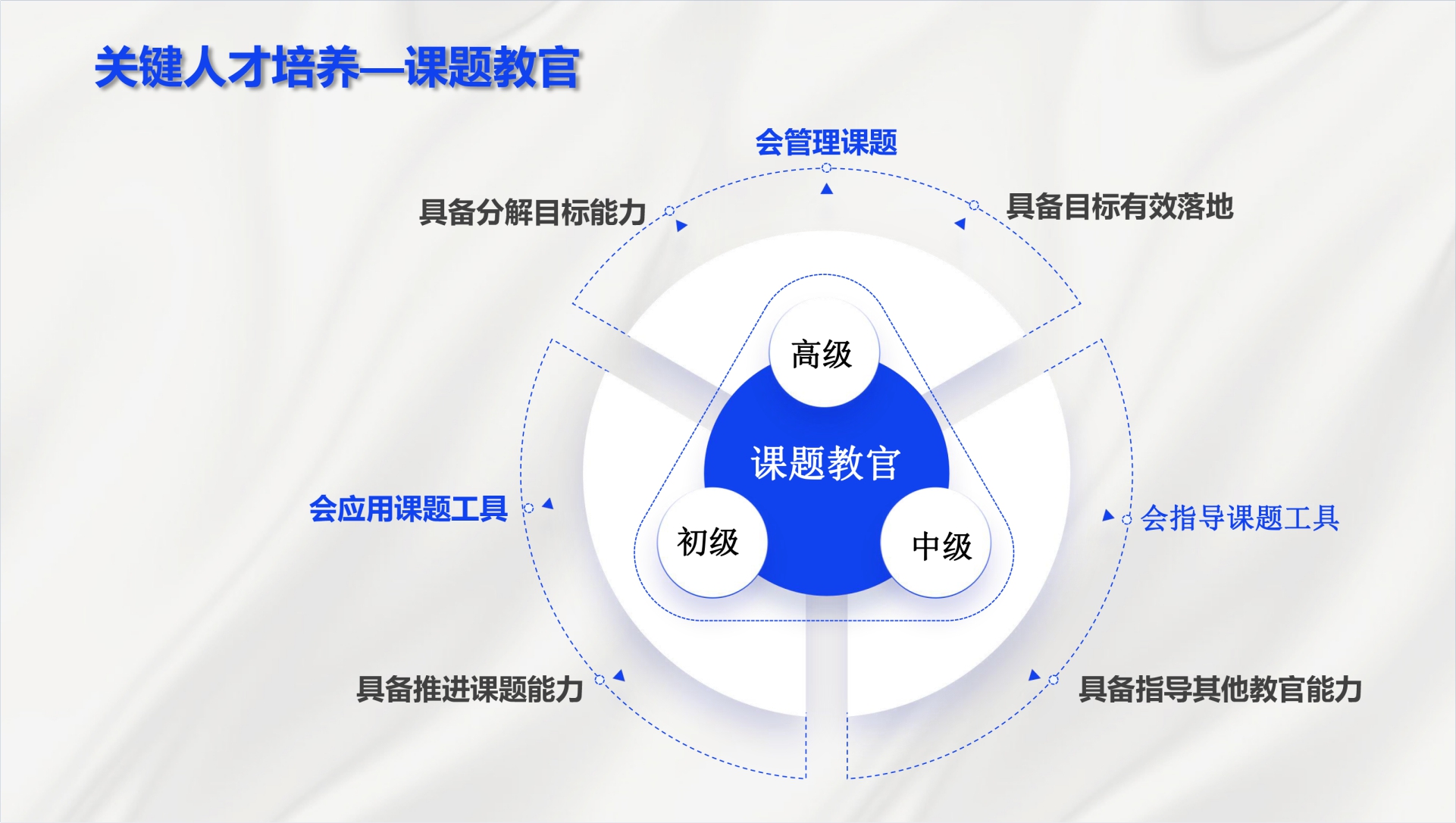 关键人才培养—课题教官

会管理课题

具备分解目标能力

具备目标有效落地

高级

课题教官

初级

中级

会应用课题工具

会指导课题工具

具备推进课题能力

具备指导其他教官能力